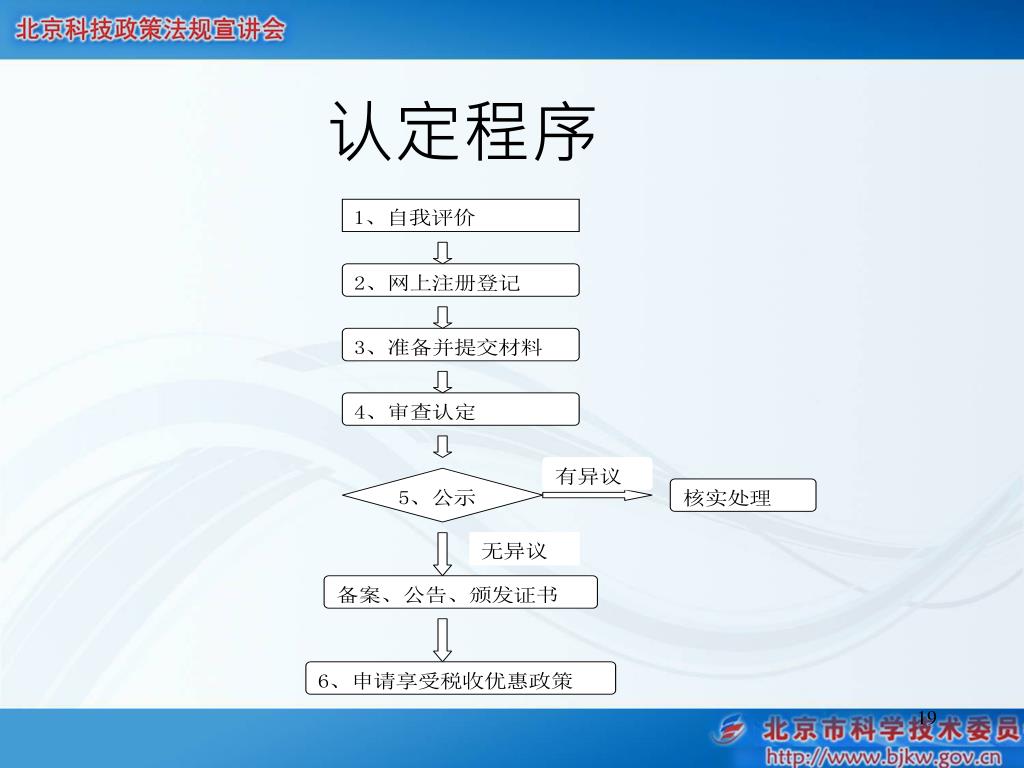 北京科技政策法规宣讲会

认定程序

1、自我评价

2、网上注册登记

3、准备并提交材料

4、审查认定

5、公示

有异议

核实处理

无异议

备案、公告、颁发证书

6、申请享受税收优惠政策

19

北京市科学技术委员

http://www.bjkw.gov.cn